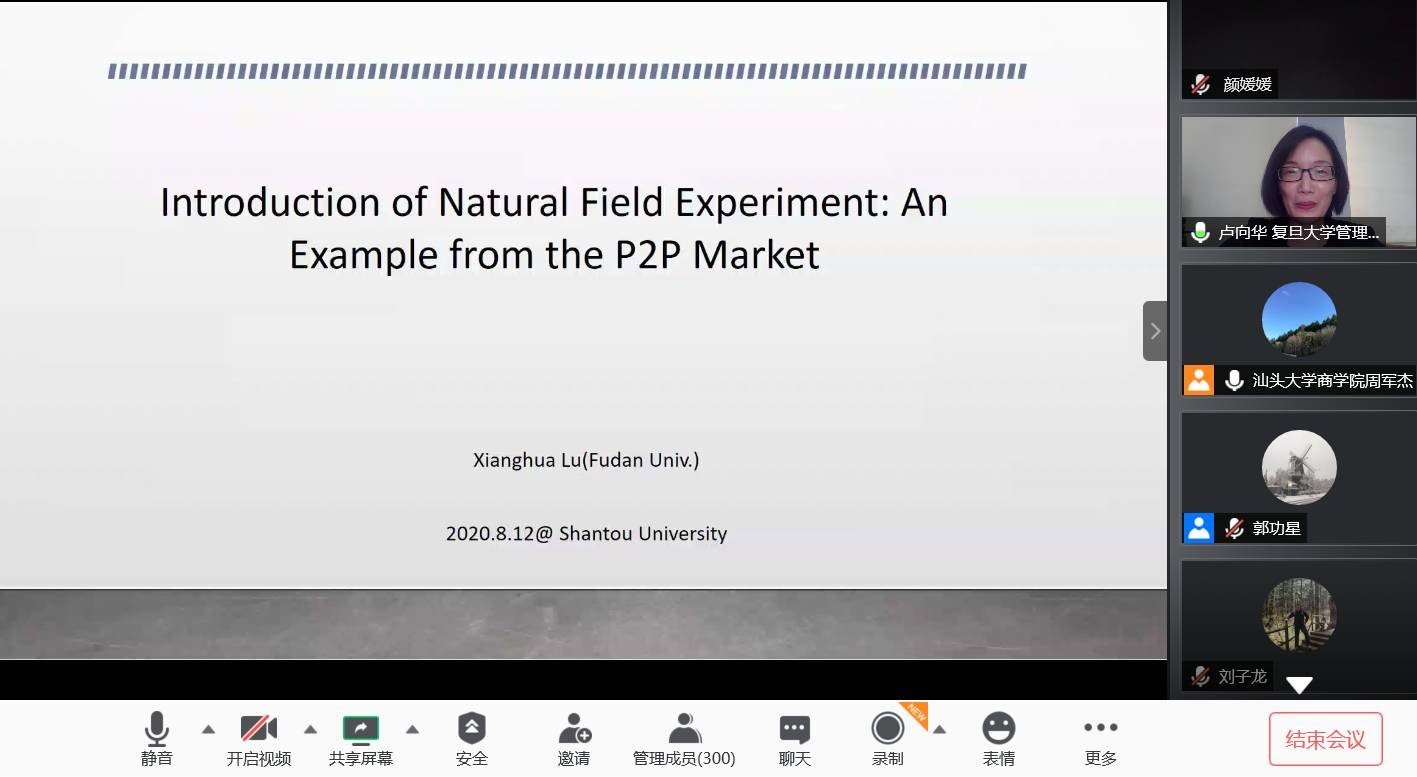 Introduction of Natural Field Experiment: An Example from the P2P Market

Xianghua Lu(Fudan Univ.)

2020.8.12@ Shantou University

颜媛媛

卢向华 复旦大学管理...

汕头大学商学院周军杰

郭功星

刘子龙

静音 开启视频 共享屏幕 安全 邀请 管理成员(300) 聊天 NEW 录制 表情 更多 结束会议